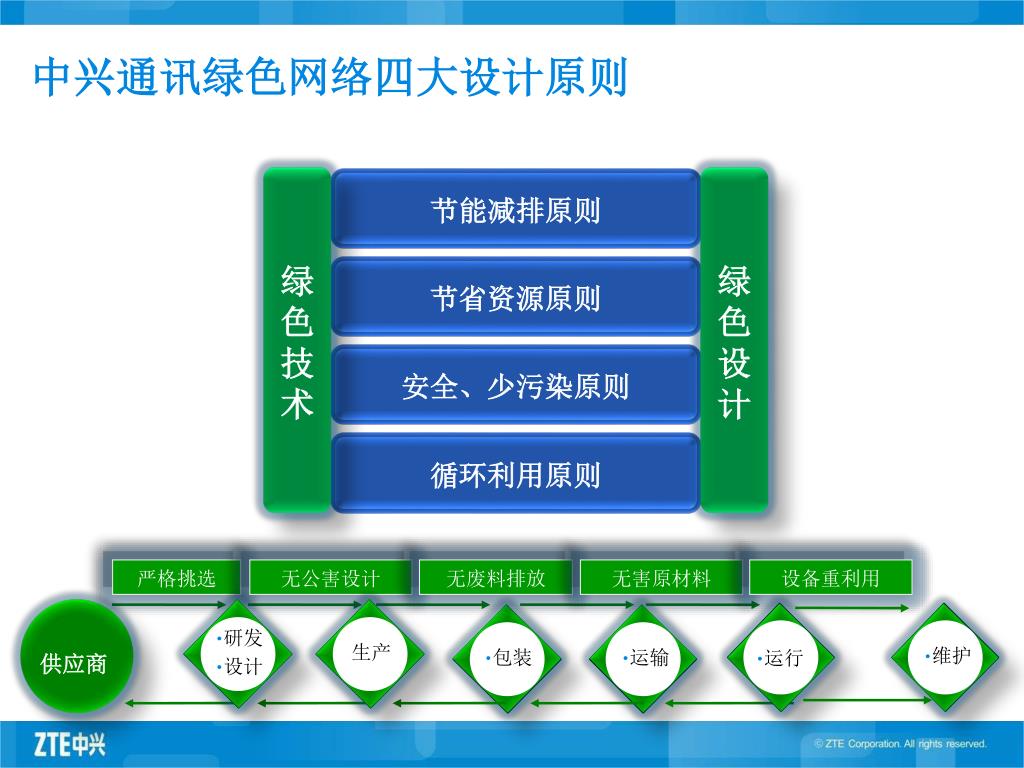 中兴通讯绿色网络四大设计原则

绿色技术

节能减排原则

节省资源原则

安全、少污染原则

循环利用原则

绿色设计

严格挑选

无公害设计

无废料排放

无害原材料

设备重利用

供应商

•研发
•设计

生产

•包装

•运输

•运行

•维护

ZTE中兴

© ZTE Corporation. All rights reserved.